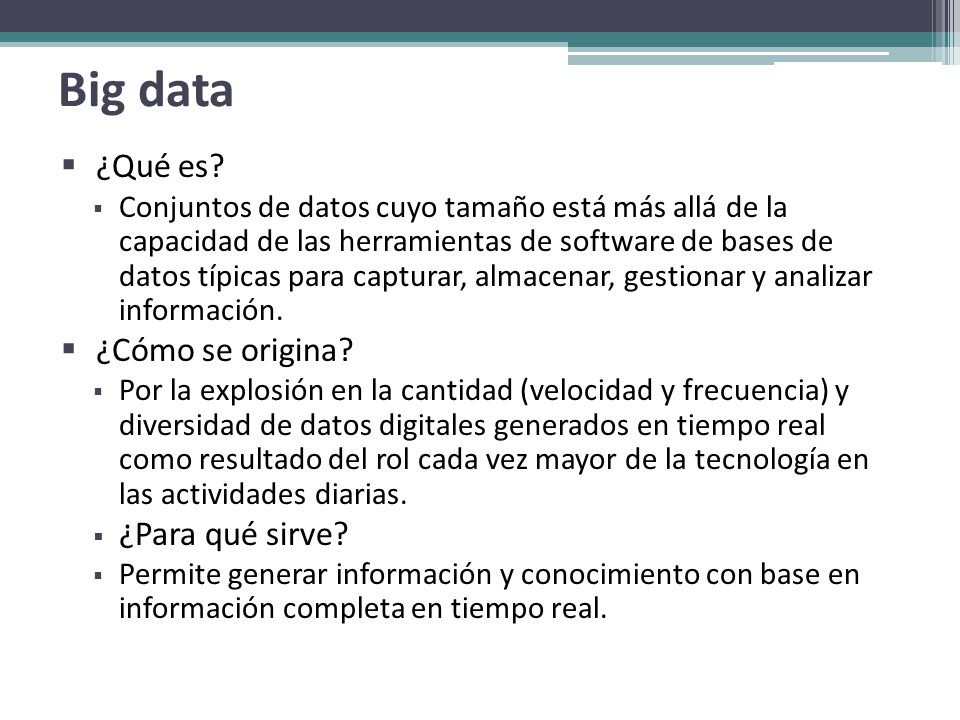 Big data

▪ ¿Qué es?
▪ Conjuntos de datos cuyo tamaño está más allá de la capacidad de las herramientas de software de bases de datos típicas para capturar, almacenar, gestionar y analizar información.

▪ ¿Cómo se origina?
▪ Por la explosión en la cantidad (velocidad y frecuencia) y diversidad de datos digitales generados en tiempo real como resultado del rol cada vez mayor de la tecnología en las actividades diarias.
▪ ¿Para qué sirve?
▪ Permite generar información y conocimiento con base en información completa en tiempo real.